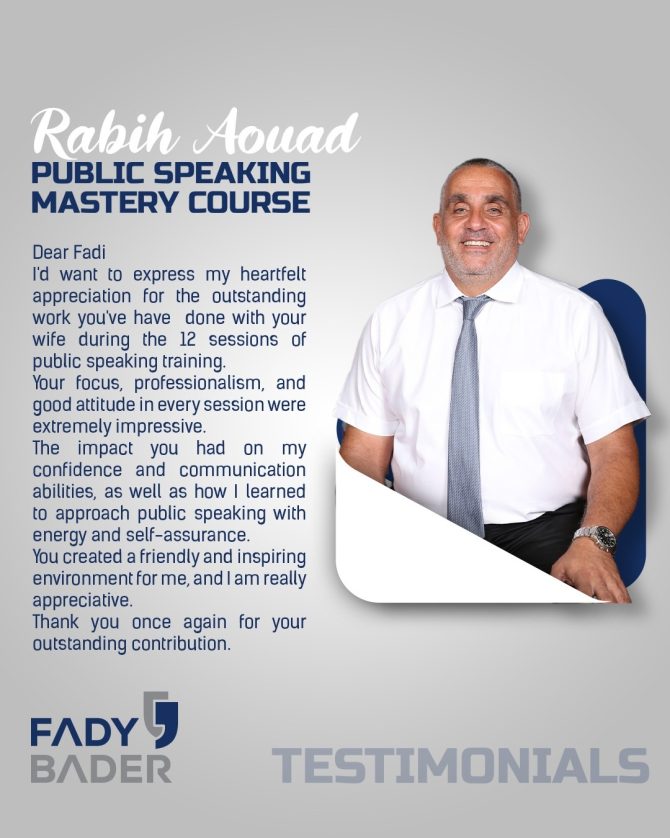 Rabih Aouad
PUBLIC SPEAKING MASTERY COURSE

Dear Fadi
I'd want to express my heartfelt appreciation for the outstanding work you've have done with your wife during the 12 sessions of public speaking training.
Your focus, professionalism, and good attitude in every session were extremely impressive.
The impact you had on my confidence and communication abilities, as well as how I learned to approach public speaking with energy and self-assurance.
You created a friendly and inspiring environment for me, and I am really appreciative.
Thank you once again for your outstanding contribution.

FADY BADER

TESTIMONIALS